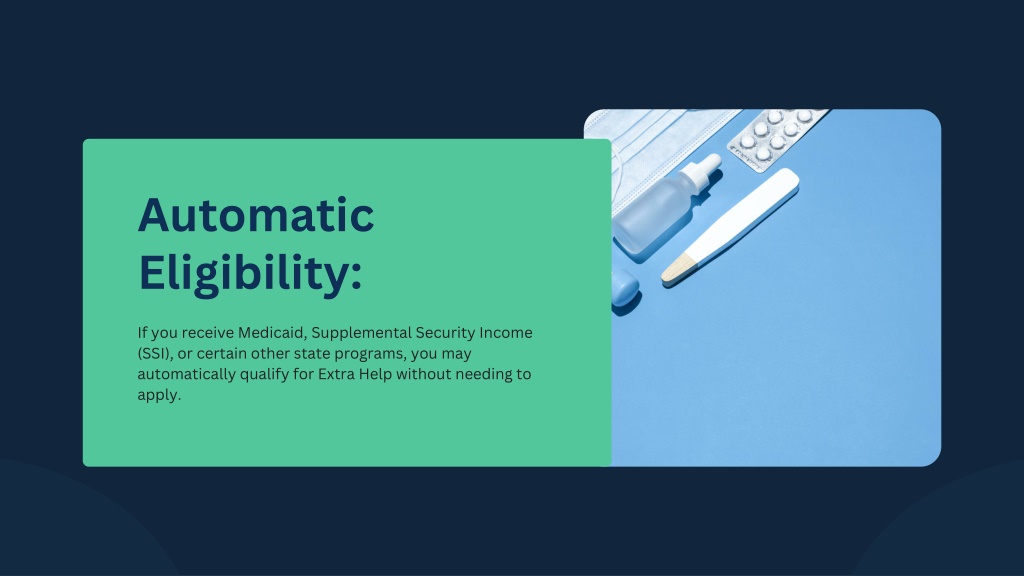 Automatic Eligibility:

If you receive Medicaid, Supplemental Security Income (SSI), or certain other state programs, you may automatically qualify for Extra Help without needing to apply.